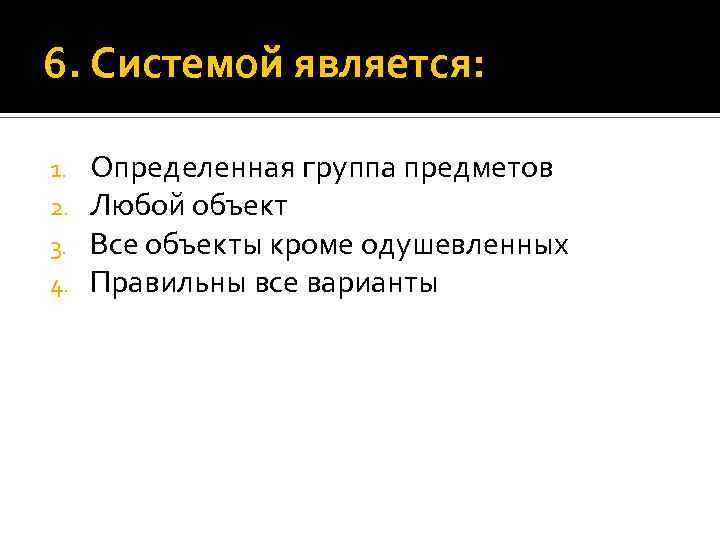 6. Системой является:

1. Определенная группа предметов
2. Любой объект
3. Все объекты кроме одушевленных
4. Правильны все варианты